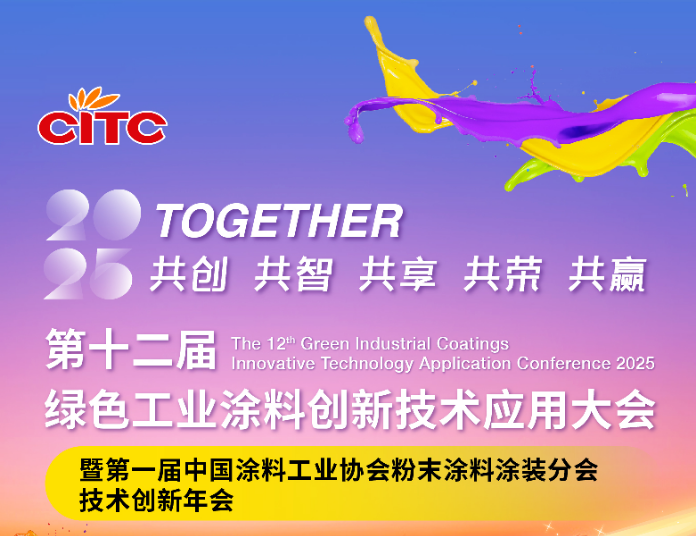 CITC

2025 TOGETHER
共创 共智 共享 共荣 共赢

第十二届 The 12$^{th}$ Green Industrial Coatings Innovative Technology Application Conference 2025
绿色工业涂料创新技术应用大会

暨第一届中国涂料工业协会粉末涂料涂装分会技术创新年会